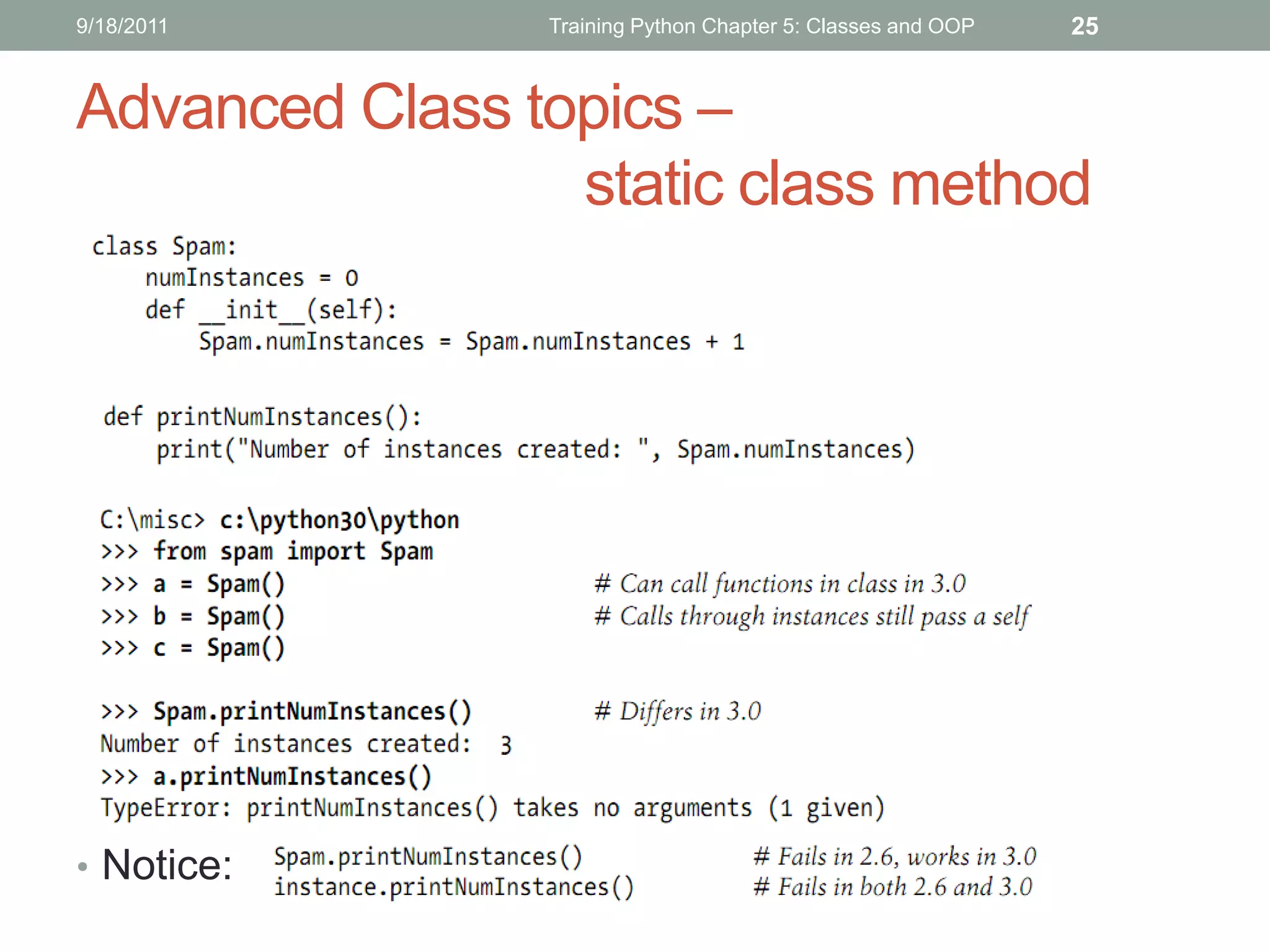 9/18/2011 Training Python Chapter 5: Classes and OOP 25

Advanced Class topics – static class method

class Spam:
    numInstances = 0
    def __init__(self):
        Spam.numInstances = Spam.numInstances + 1

def printNumInstances():
    print("Number of instances created: ", Spam.numInstances)

C:\misc> c:\python30\python
>>> from spam import Spam
>>> a = Spam()  # Can call functions in class in 3.0
>>> b = Spam()  # Calls through instances still pass a self
>>> c = Spam()

>>> Spam.printNumInstances()  # Differs in 3.0
Number of instances created:  3
>>> a.printNumInstances()
TypeError: printNumInstances() takes no arguments (1 given)

• Notice: Spam.printNumInstances()  # Fails in 2.6, works in 3.0
instance.printNumInstances()  # Fails in both 2.6 and 3.0